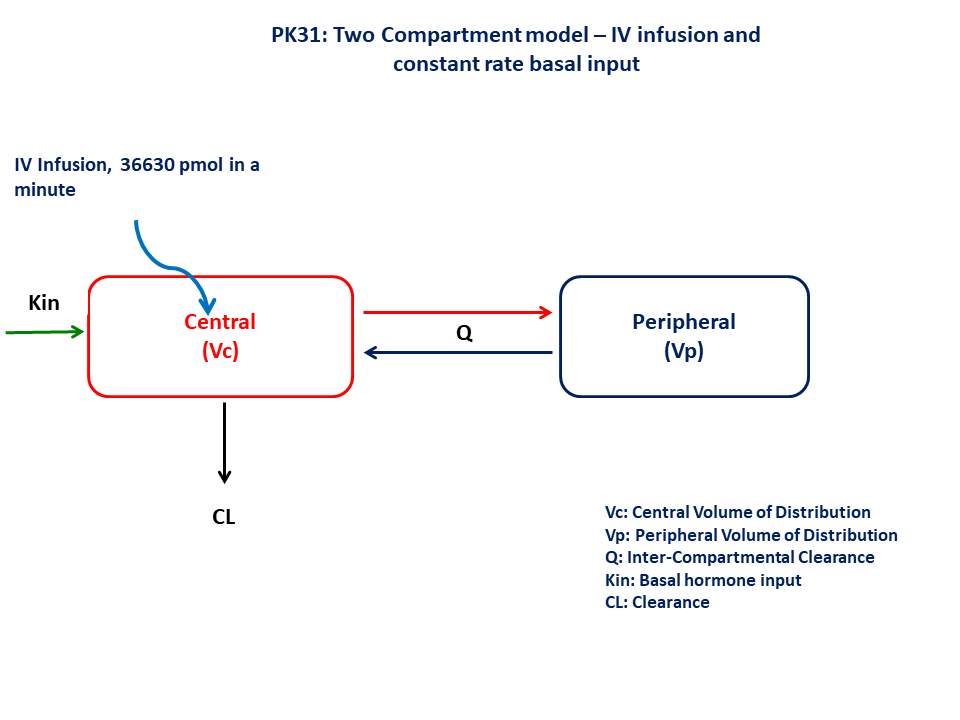 PK31: Two Compartment model – IV infusion and constant rate basal input

IV Infusion, 36630 pmol in a minute

Kin

Central
(Vc)

Q

Peripheral
(Vp)

CL

Vc: Central Volume of Distribution
Vp: Peripheral Volume of Distribution
Q: Inter-Compartmental Clearance
Kin: Basal hormone input
CL: Clearance